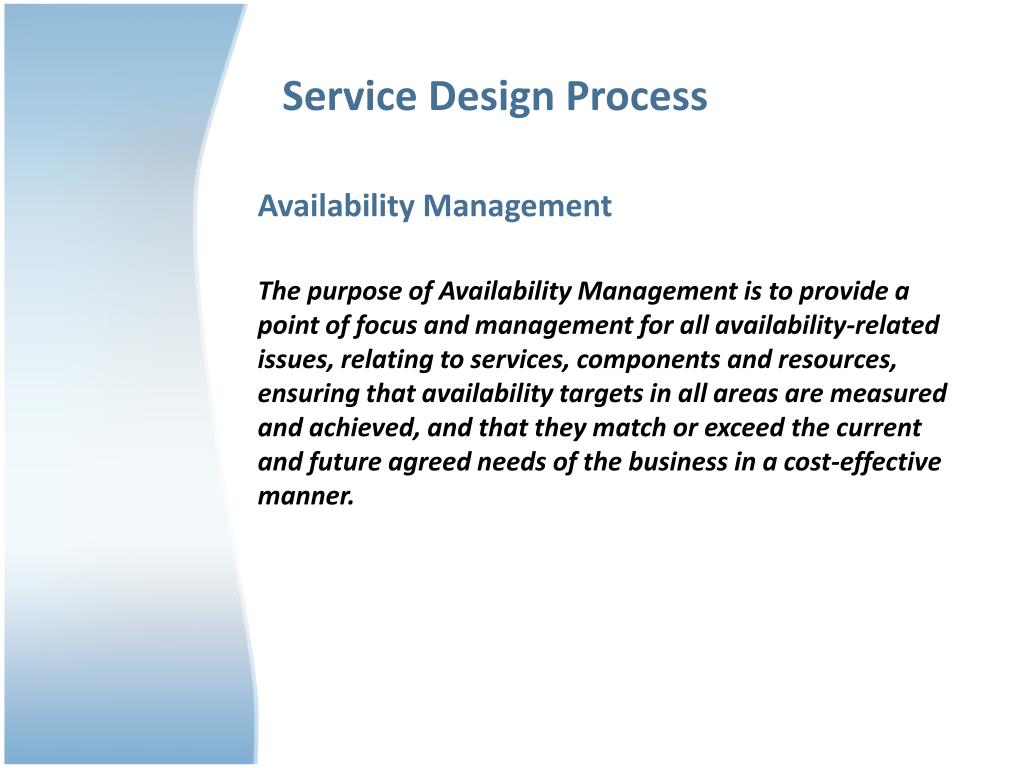 Service Design Process

Availability Management

The purpose of Availability Management is to provide a point of focus and management for all availability-related issues, relating to services, components and resources, ensuring that availability targets in all areas are measured and achieved, and that they match or exceed the current and future agreed needs of the business in a cost-effective manner.